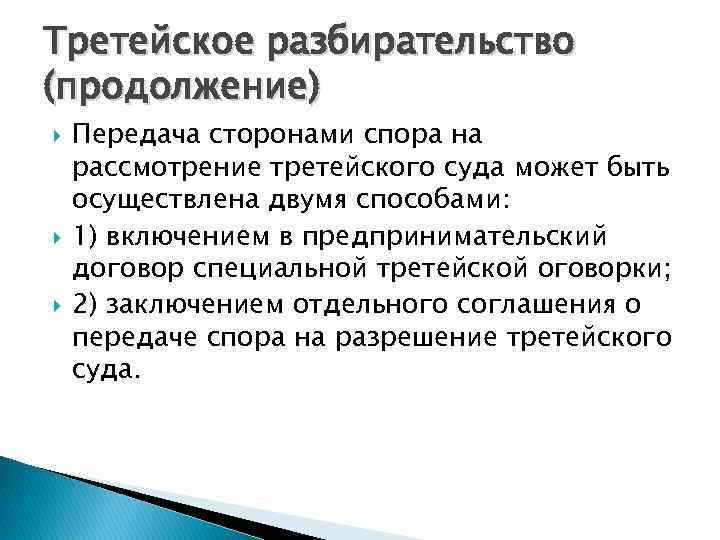 Третейское разбирательство (продолжение)

Передача сторонами спора на рассмотрение третейского суда может быть осуществлена двумя способами:

1) включением в предпринимательский договор специальной третейской оговорки;

2) заключением отдельного соглашения о передаче спора на разрешение третейского суда.